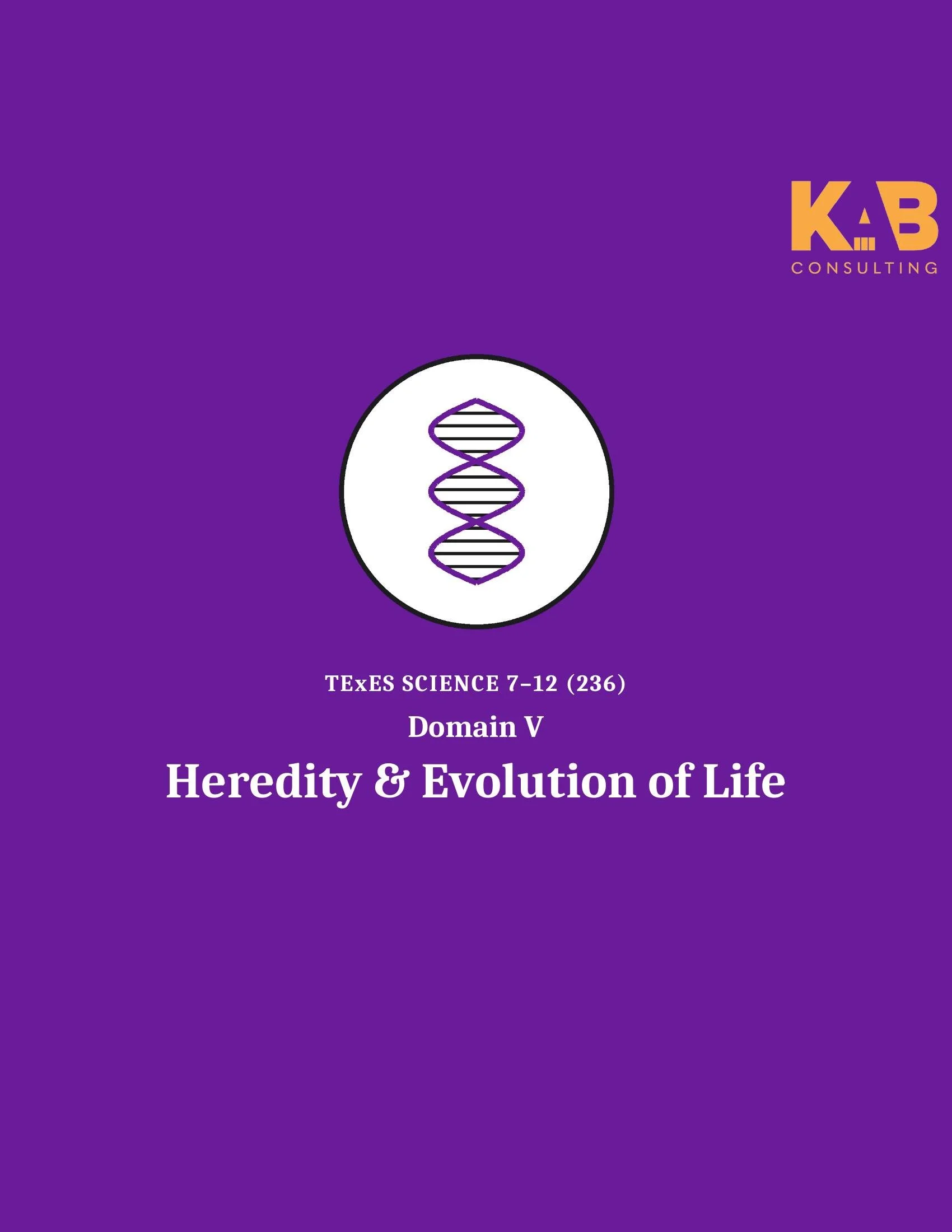 KAB
CONSULTING

TExES SCIENCE 7–12 (236)

Domain V

Heredity & Evolution of Life